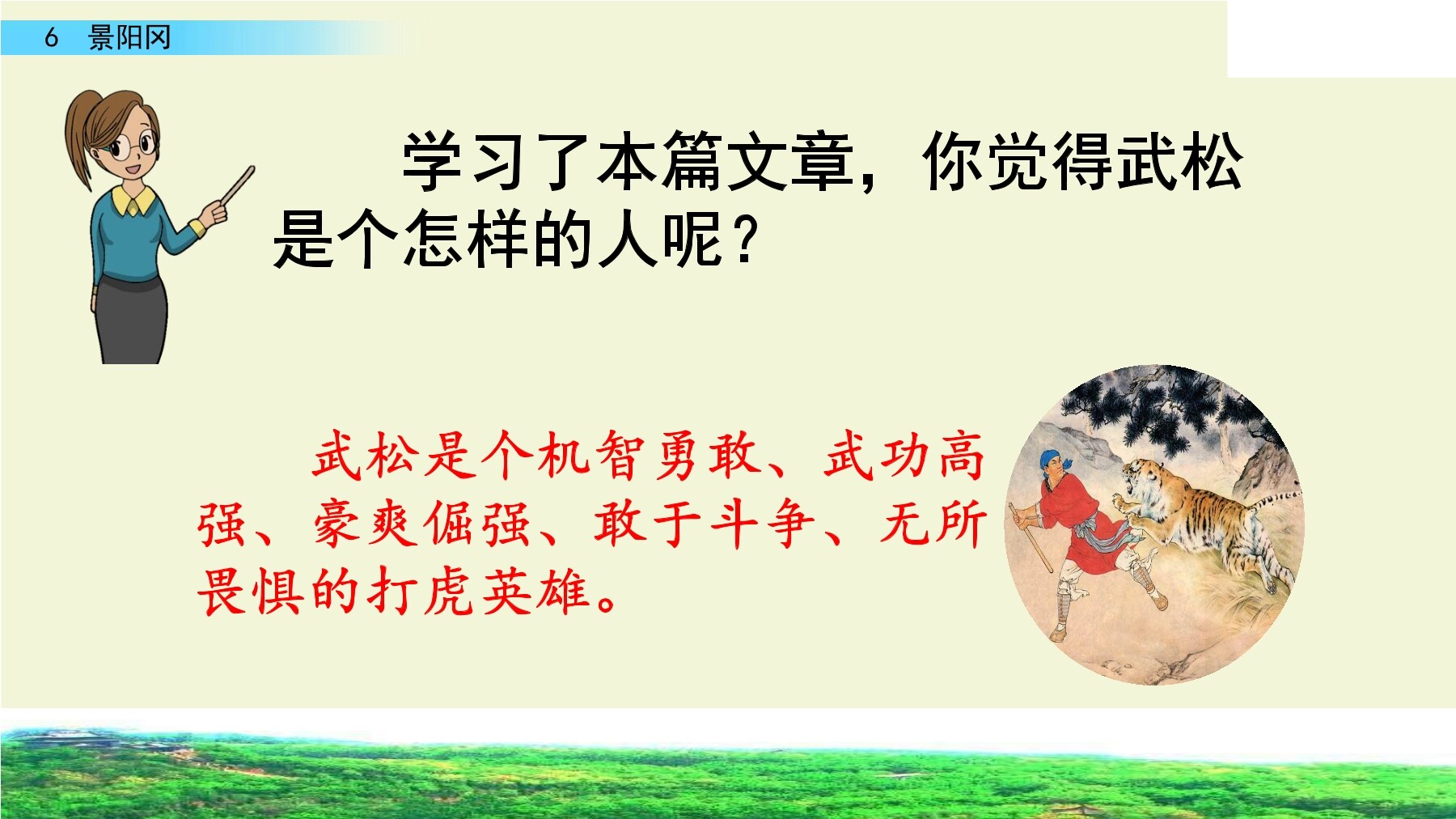 6　景阳冈

学习了本篇文章，你觉得武松是个怎样的人呢？

武松是个机智勇敢、武功高强、豪爽倔强、敢于斗争、无所畏惧的打虎英雄。